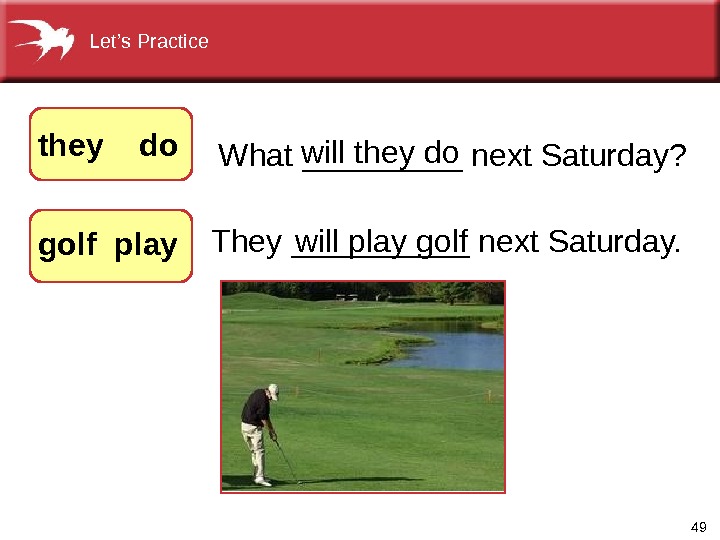 Let's Practice

they do

What will they do next Saturday?

golf play

They will play golf next Saturday.

49